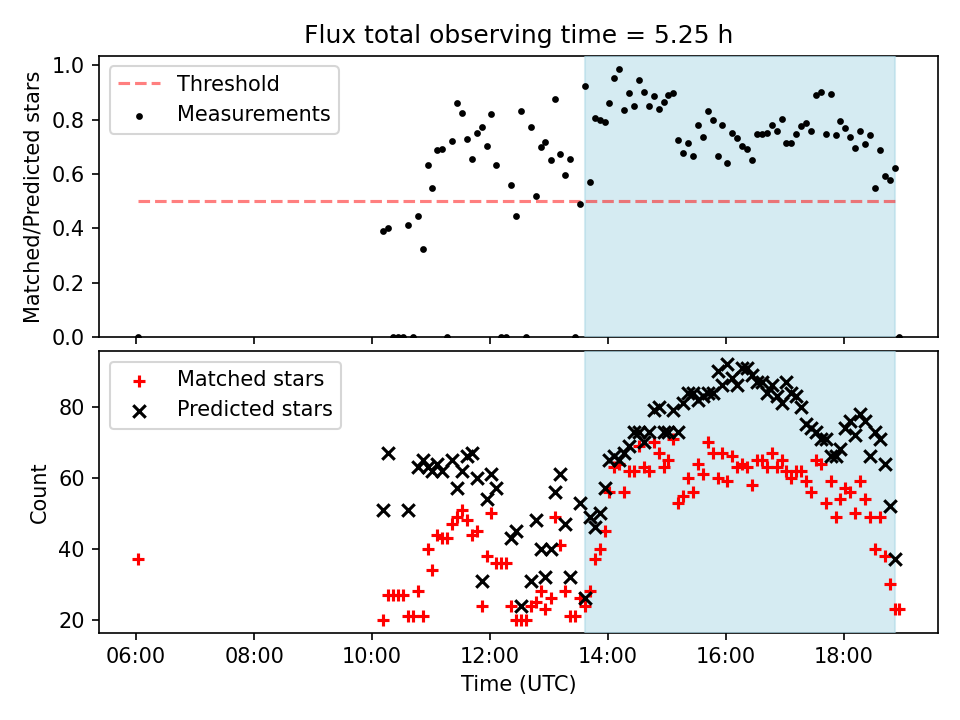 Flux total observing time = 5.25 h

Threshold
Measurements

Matched/Predicted stars

1.0
0.8
0.6
0.4
0.2
0.0

Matched stars
Predicted stars

Count

80
60
40
20

06:00
08:00
10:00
12:00
14:00
16:00
18:00

Time (UTC)